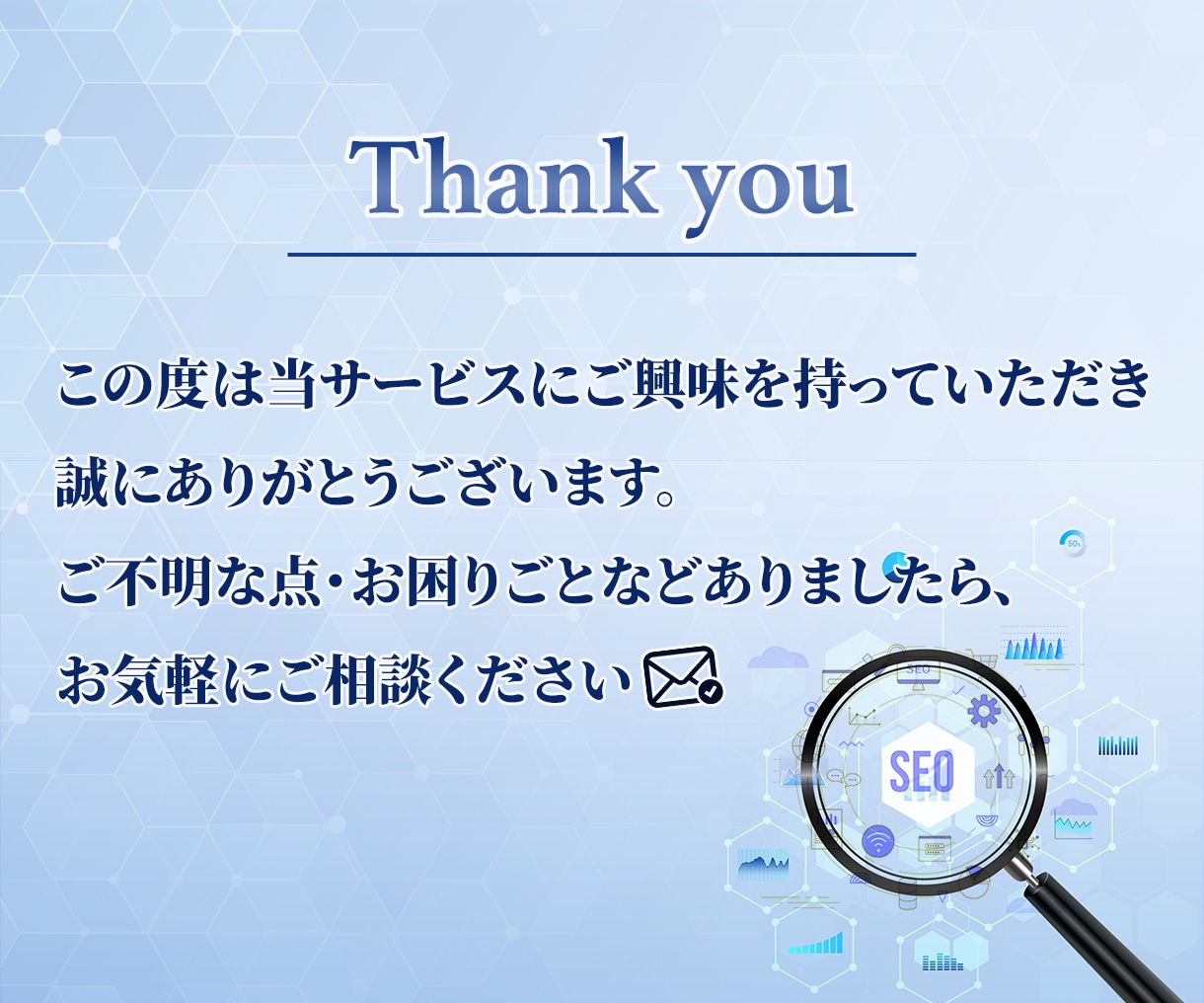 Thank you

この度は当サービスにご興味を持っていただき
誠にありがとうございます。
ご不明な点・お困りごとなどありましたら、
お気軽にご相談ください

SEO